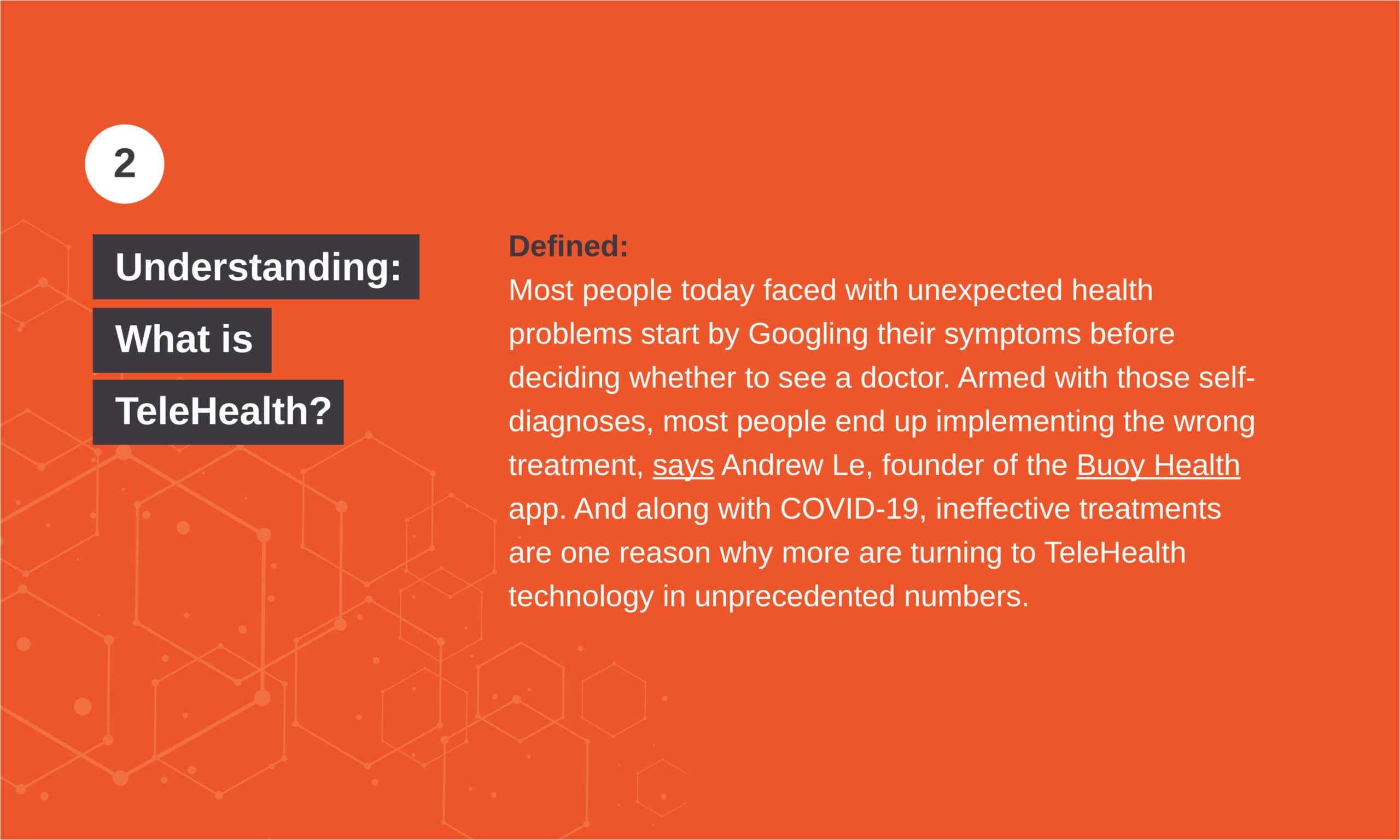 2

Understanding: What is TeleHealth?

Defined:
Most people today faced with unexpected health problems start by Googling their symptoms before deciding whether to see a doctor. Armed with those self-diagnoses, most people end up implementing the wrong treatment, says Andrew Le, founder of the Buoy Health app. And along with COVID-19, ineffective treatments are one reason why more are turning to TeleHealth technology in unprecedented numbers.